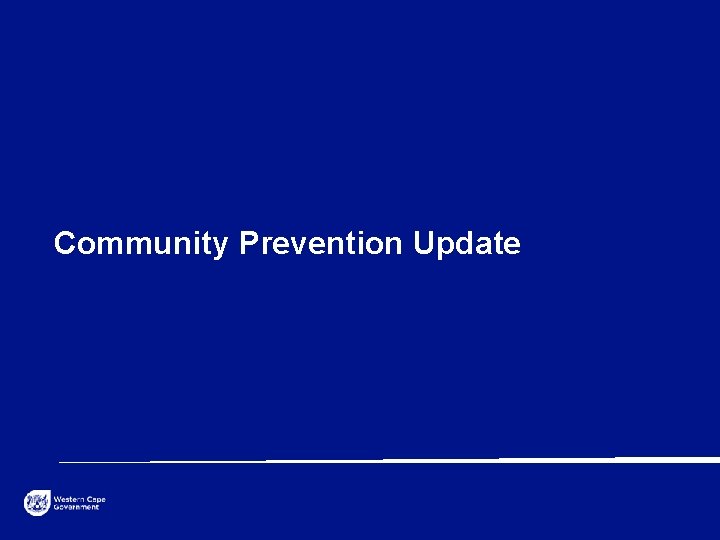 Community Prevention Update

Western Cape Government